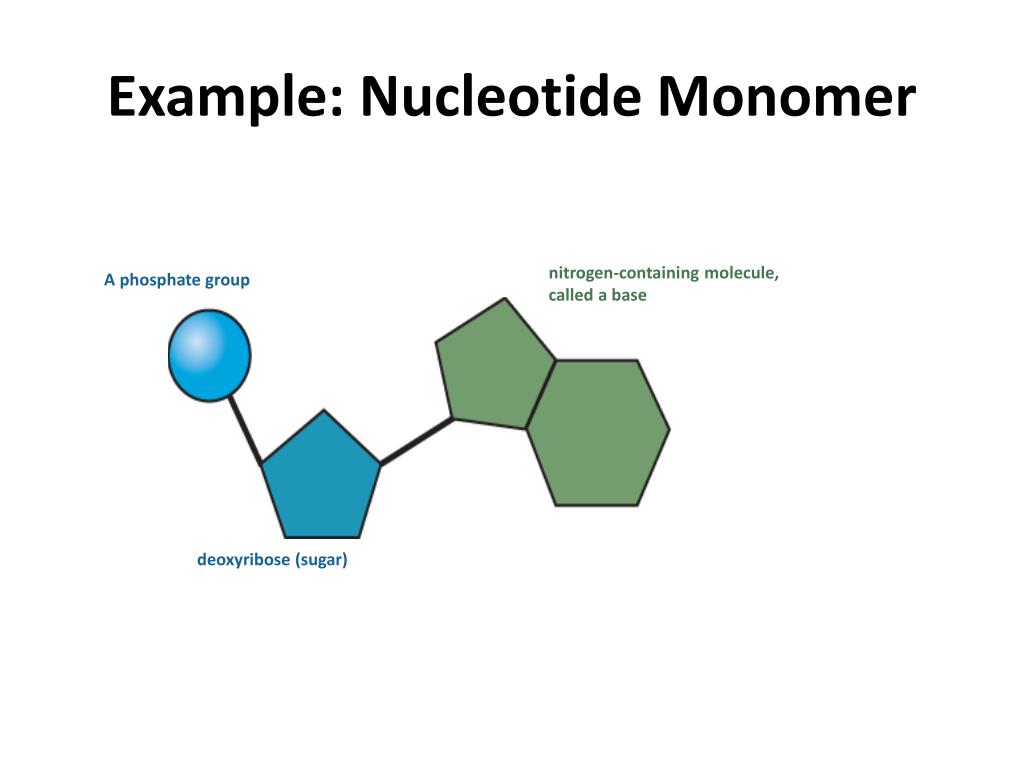 Example: Nucleotide Monomer

A phosphate group

nitrogen-containing molecule, called a base

deoxyribose (sugar)